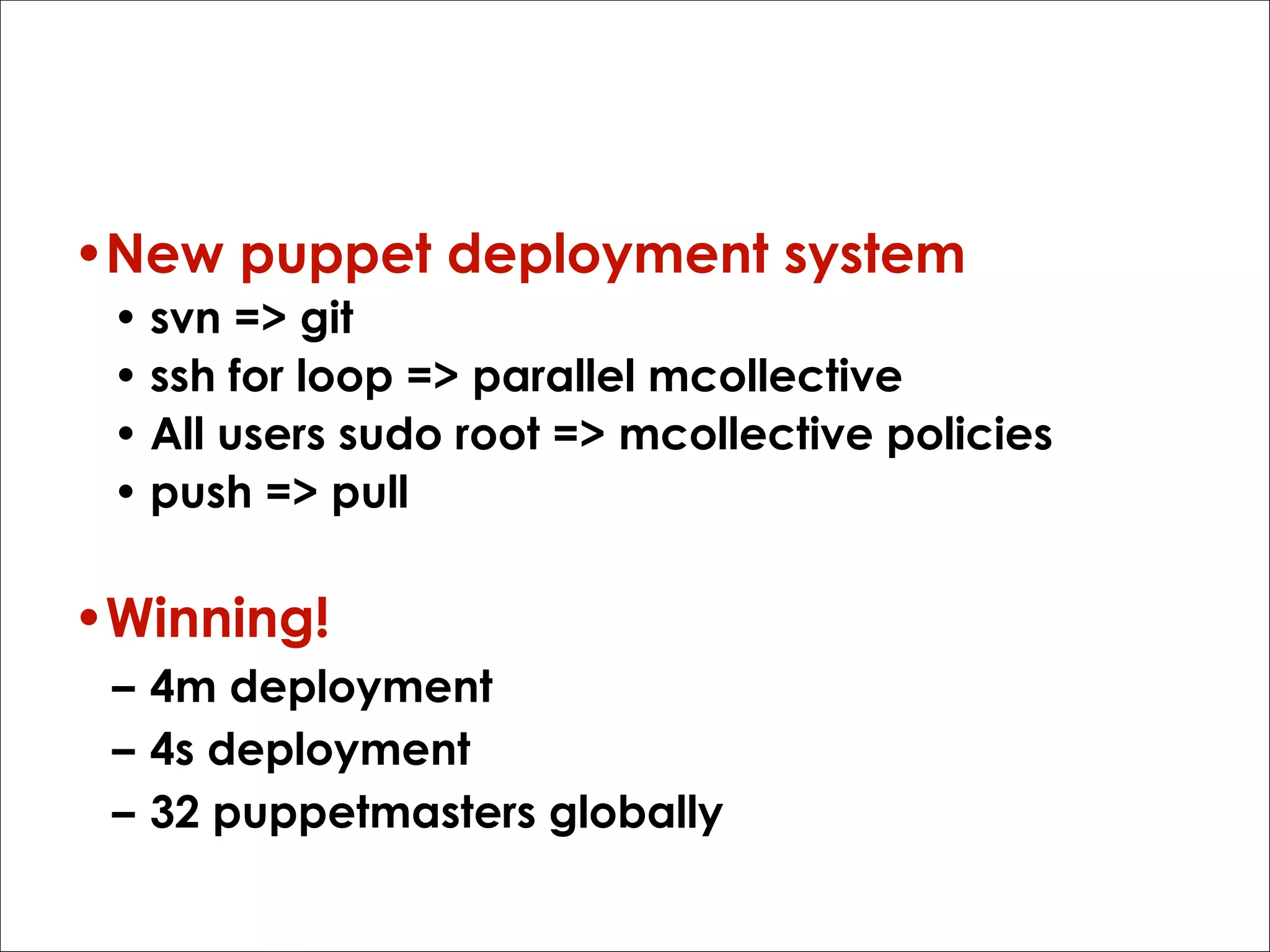 • New puppet deployment system
• svn => git
• ssh for loop => parallel mcollective
• All users sudo root => mcollective policies
• push => pull

• Winning!
– 4m deployment
– 4s deployment
– 32 puppetmasters globally